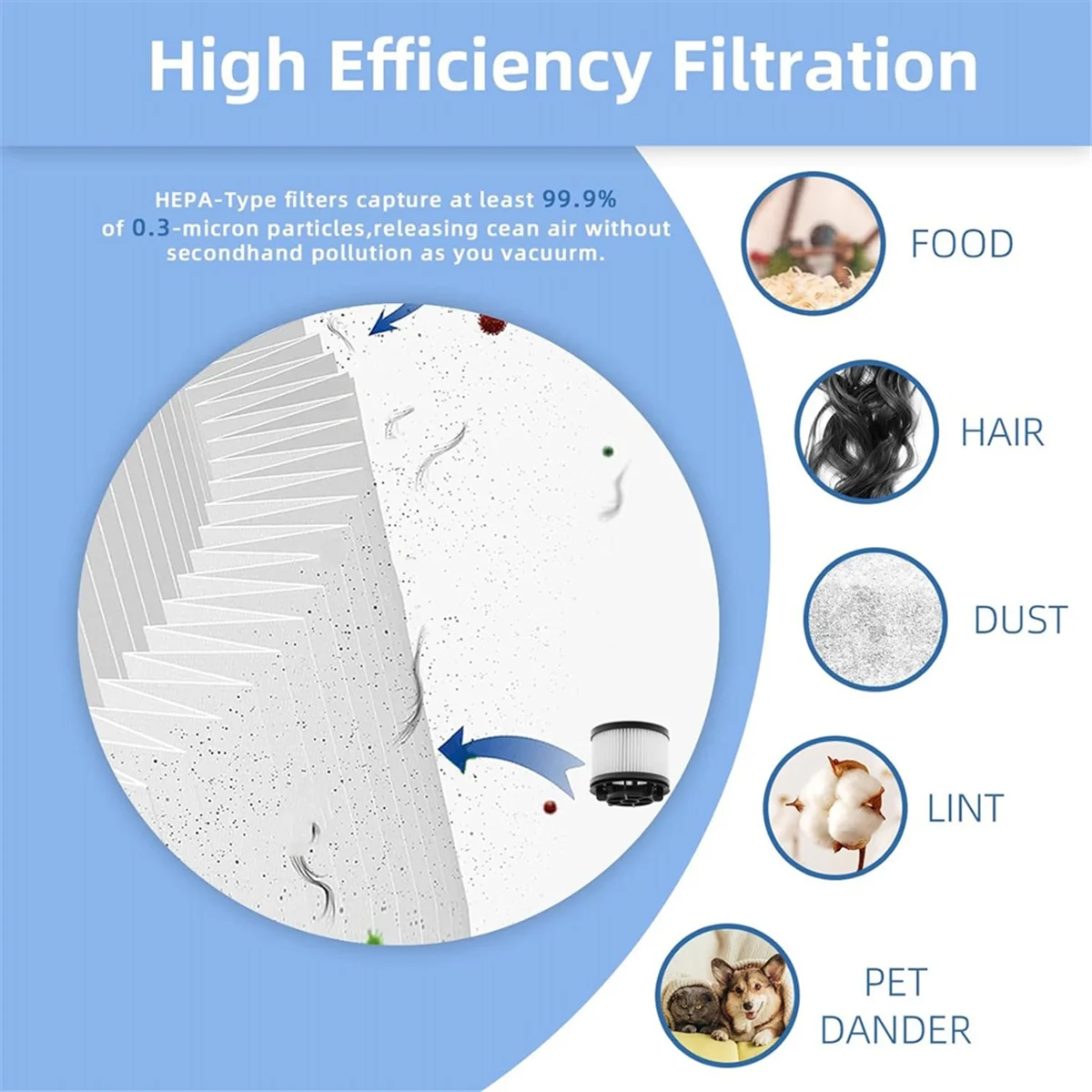 High Efficiency Filtration

HEPA-Type filters capture at least 99.9% of 0.3-micron particles,releasing cean air without secondhand pollution as you vacuurm.

FOOD

HAIR

DUST

LINT

PET DANDER